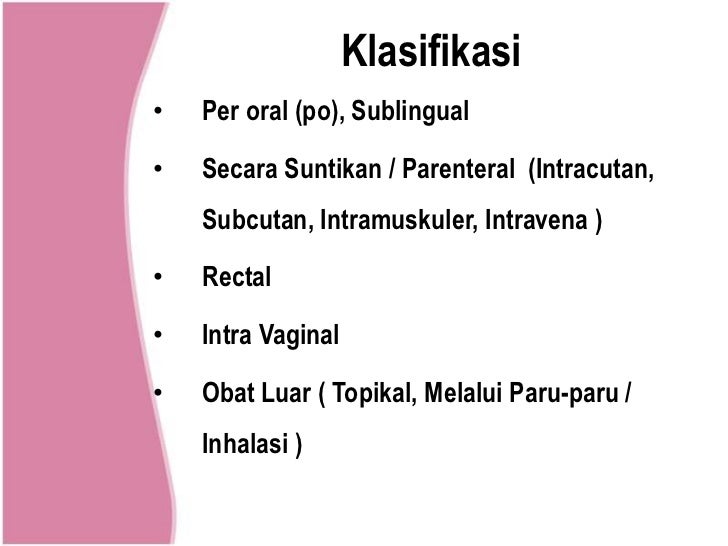 Klasifikasi

• Per oral (po), Sublingual

• Secara Suntikan / Parenteral (Intracutan, Subcutan, Intramuskuler, Intravena )

• Rectal

• Intra Vaginal

• Obat Luar ( Topikal, Melalui Paru-paru / Inhalasi )